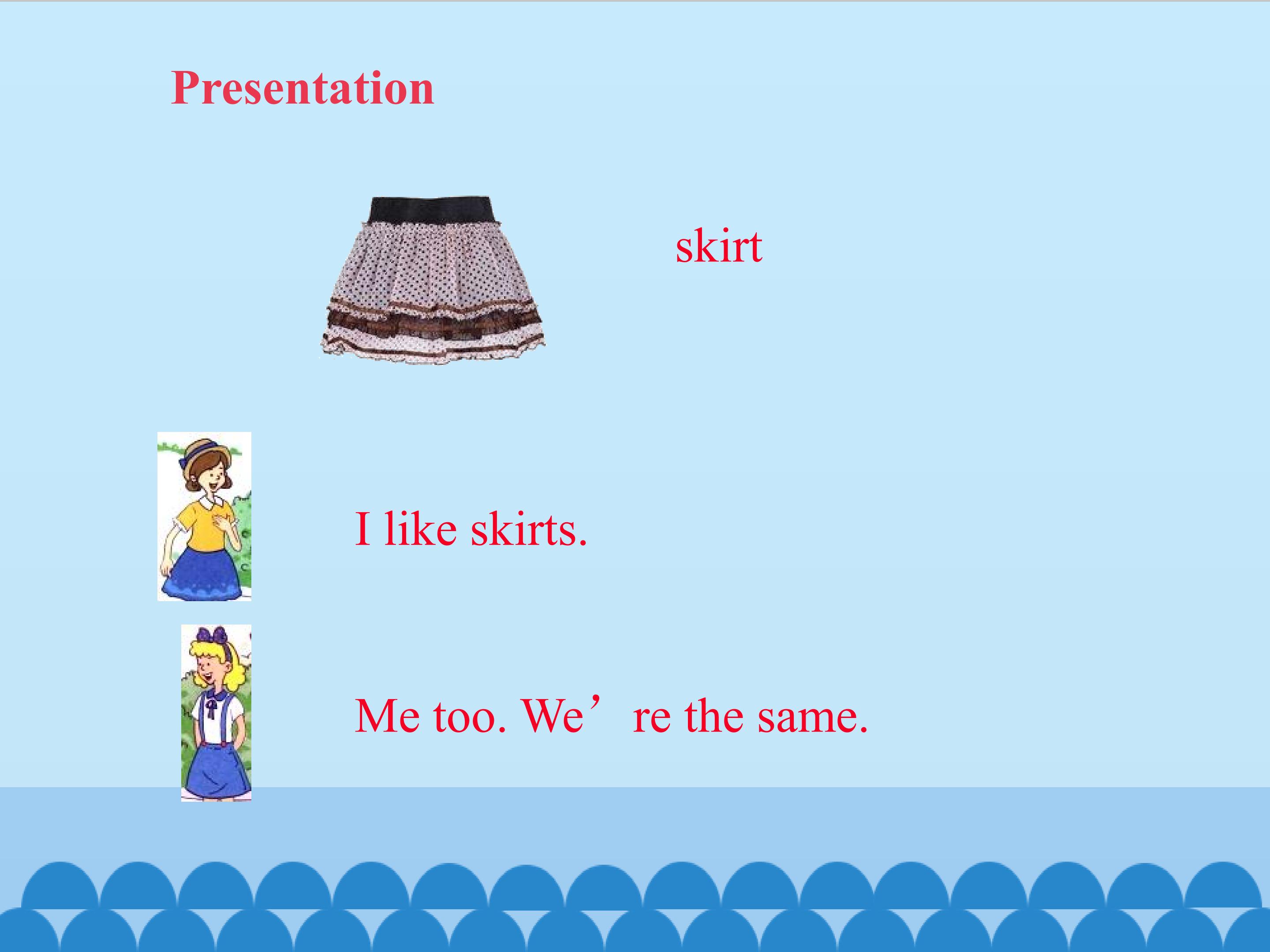 Presentation

skirt

I like skirts.

Me too. We’re the same.